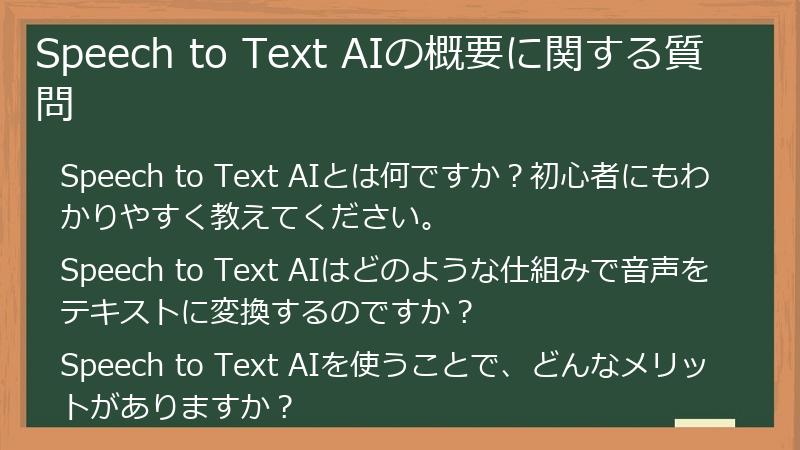 Speech to Text AIの概要に関する質問

Speech to Text AIとは何ですか？初心者にもわかりやすく教えてください。

Speech to Text AIはどのような仕組みで音声をテキストに変換するのですか？

Speech to Text AIを使うことで、どんなメリットがありますか？